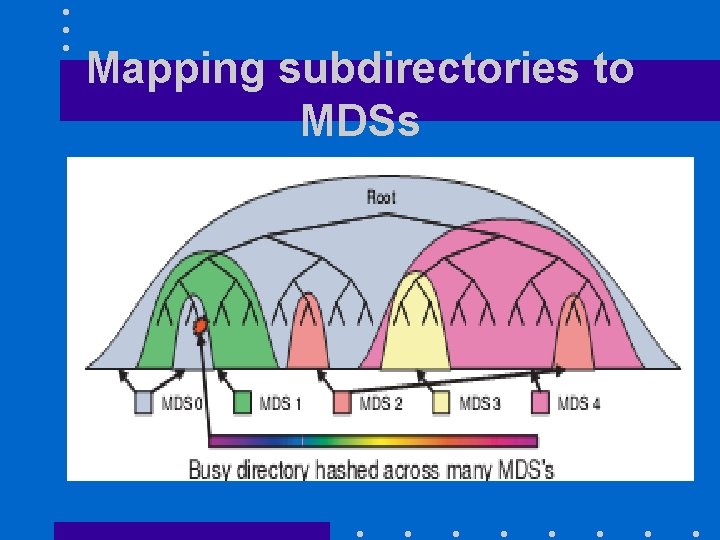 Mapping subdirectories to MDSs

Root

MDS 0
MDS 1
MDS 2
MDS 3
MDS 4

Busy directory hashed across many MDS's